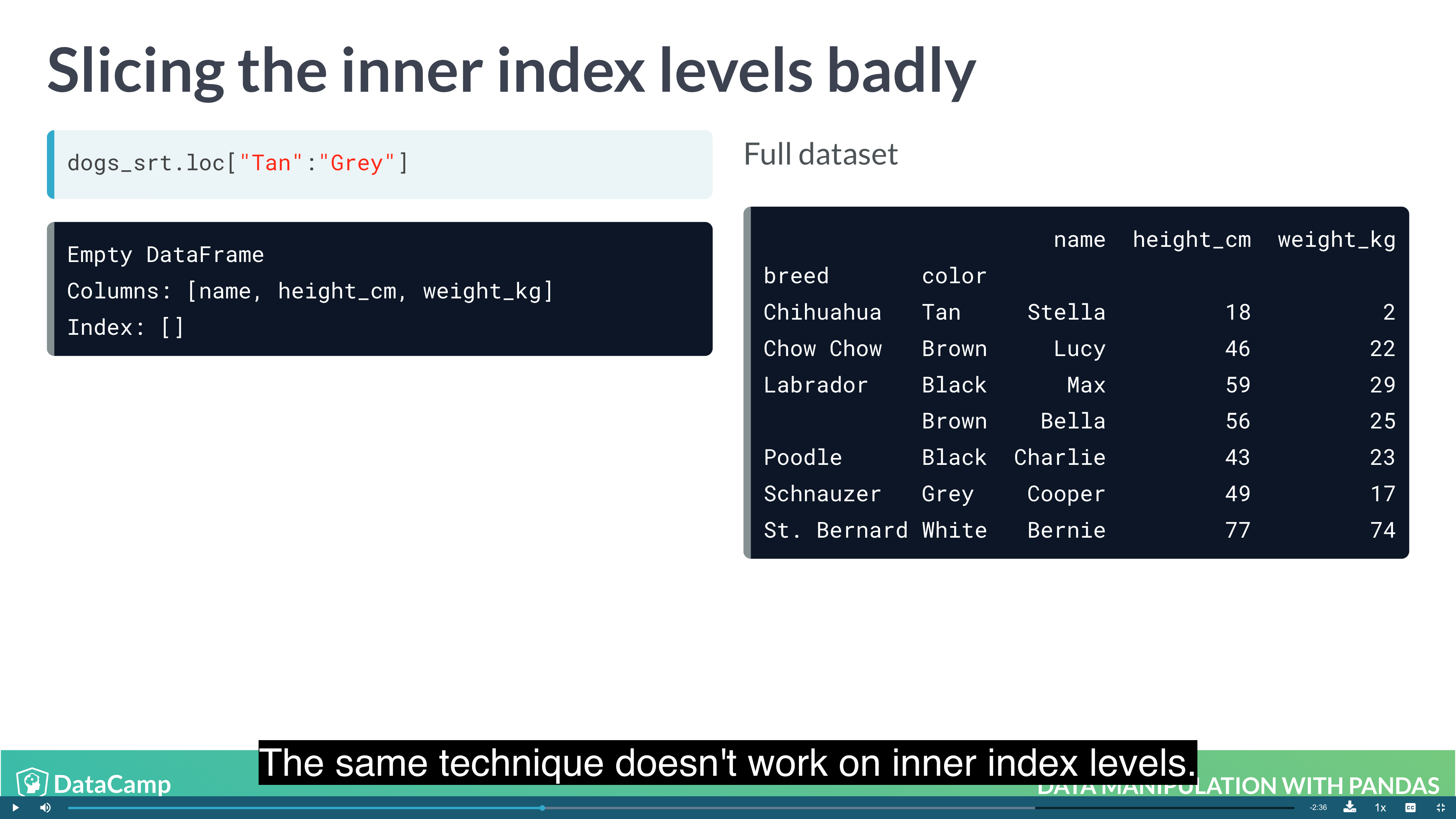 Slicing the inner index levels badly

dogs_srt.loc["Tan":"Grey"]

Empty DataFrame
Columns: [name, height_cm, weight_kg]
Index: []

Full dataset

| breed | color | name | height_cm | weight_kg |
|---|---|---|---|---|
| Chihuahua | Tan | Stella | 18 | 2 |
| Chow Chow | Brown | Lucy | 46 | 22 |
| Labrador | Black | Max | 59 | 29 |
| | Brown | Bella | 56 | 25 |
| Poodle | Black | Charlie | 43 | 23 |
| Schnauzer | Grey | Cooper | 49 | 17 |
| St. Bernard | White | Bernie | 77 | 74 |

The same technique doesn't work on inner index levels.

DataCamp

DATA MANIPULATION WITH PANDAS

-2:36 1x